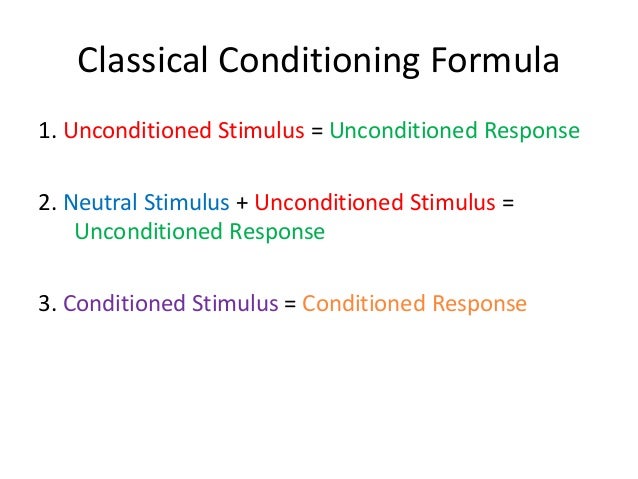 Classical Conditioning Formula

1. Unconditioned Stimulus = Unconditioned Response

2. Neutral Stimulus + Unconditioned Stimulus = Unconditioned Response

3. Conditioned Stimulus = Conditioned Response